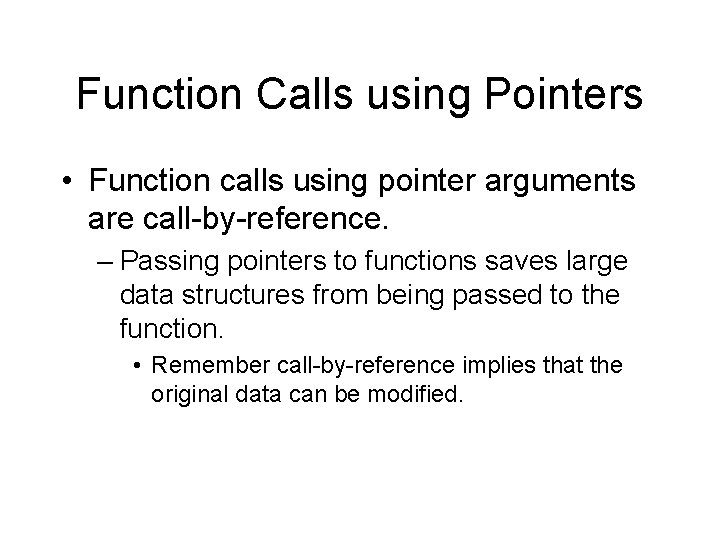 Function Calls using Pointers

• Function calls using pointer arguments are call-by-reference.

– Passing pointers to functions saves large data structures from being passed to the function.

• Remember call-by-reference implies that the original data can be modified.